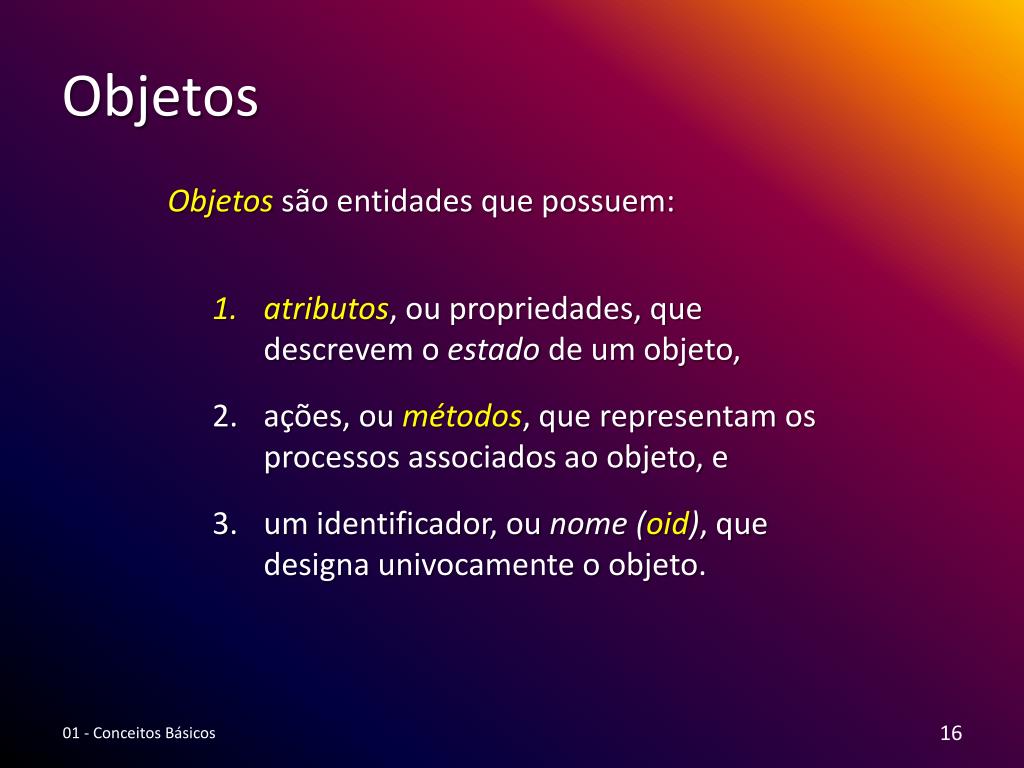 Objetos

Objetos são entidades que possuem:

1. atributos, ou propriedades, que descrevem o estado de um objeto,

2. ações, ou métodos, que representam os processos associados ao objeto, e

3. um identificador, ou nome (oid), que designa univocamente o objeto.

01 - Conceitos Básicos

16